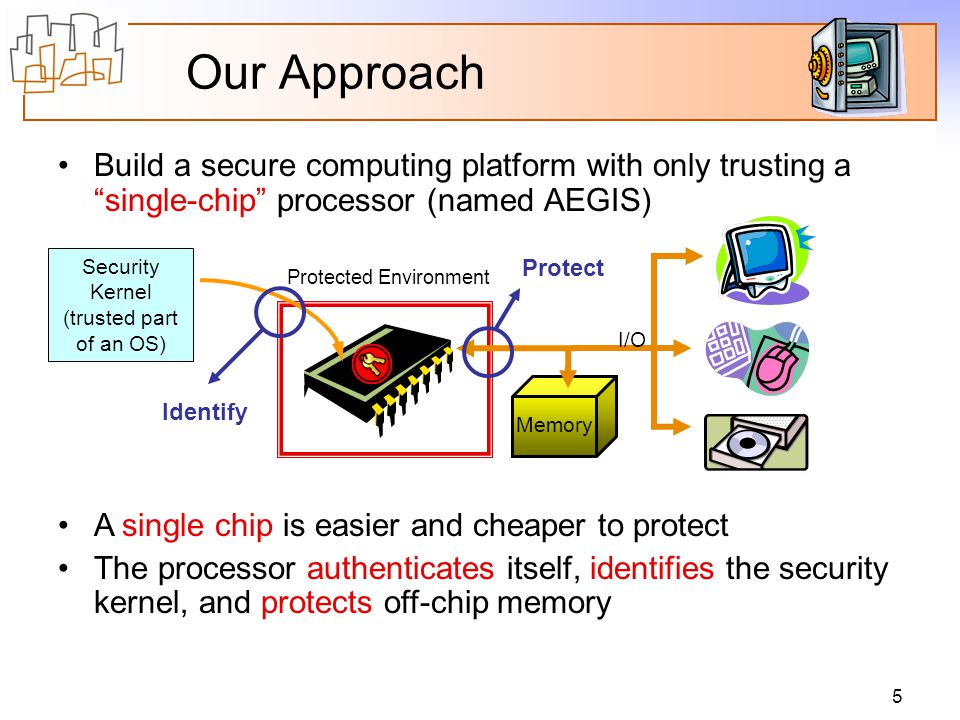 Our Approach

• Build a secure computing platform with only trusting a “single-chip” processor (named AEGIS)

Security Kernel (trusted part of an OS)

Protected Environment

Protect

I/O

Identify

Memory

• A single chip is easier and cheaper to protect

• The processor authenticates itself, identifies the security kernel, and protects off-chip memory

5